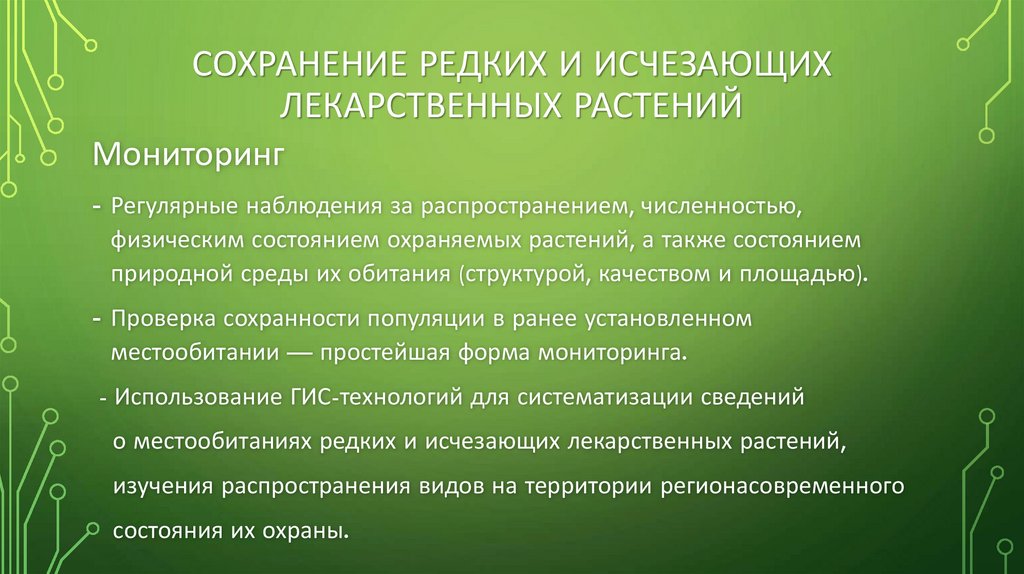 СОХРАНЕНИЕ РЕДКИХ И ИСЧЕЗАЮЩИХ ЛЕКАРСТВЕННЫХ РАСТЕНИЙ

Мониторинг

- Регулярные наблюдения за распространением, численностью, физическим состоянием охраняемых растений, а также состоянием природной среды их обитания (структурой, качеством и площадью).

- Проверка сохранности популяции в ранее установленном местообитании — простейшая форма мониторинга.

- Использование ГИС-технологий для систематизации сведений о местообитаниях редких и исчезающих лекарственных растений, изучения распространения видов на территории регионасовременного состояния их охраны.